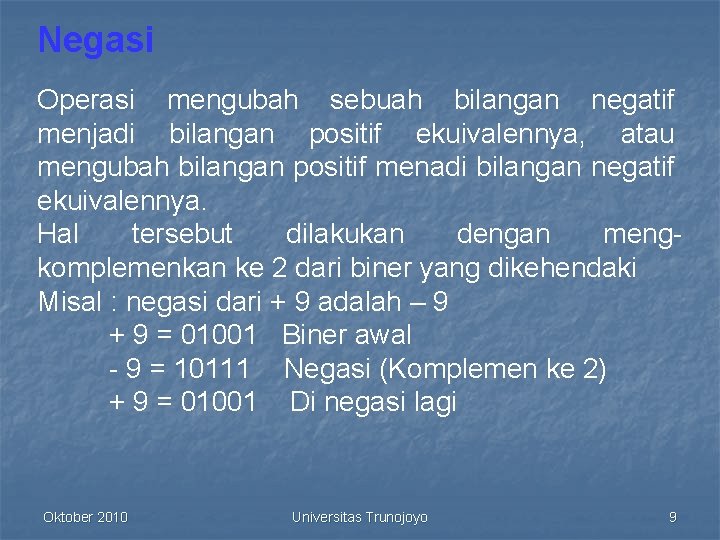 Negasi

Operasi mengubah sebuah bilangan negatif menjadi bilangan positif ekuivalennya, atau mengubah bilangan positif menadi bilangan negatif ekuivalennya.
Hal tersebut dilakukan dengan mengkomplemenkan ke 2 dari biner yang dikehendaki
Misal : negasi dari + 9 adalah – 9
+ 9 = 01001 Biner awal
- 9 = 10111 Negasi (Komplemen ke 2)
+ 9 = 01001 Di negasi lagi

Oktober 2010
Universitas Trunojoyo
9